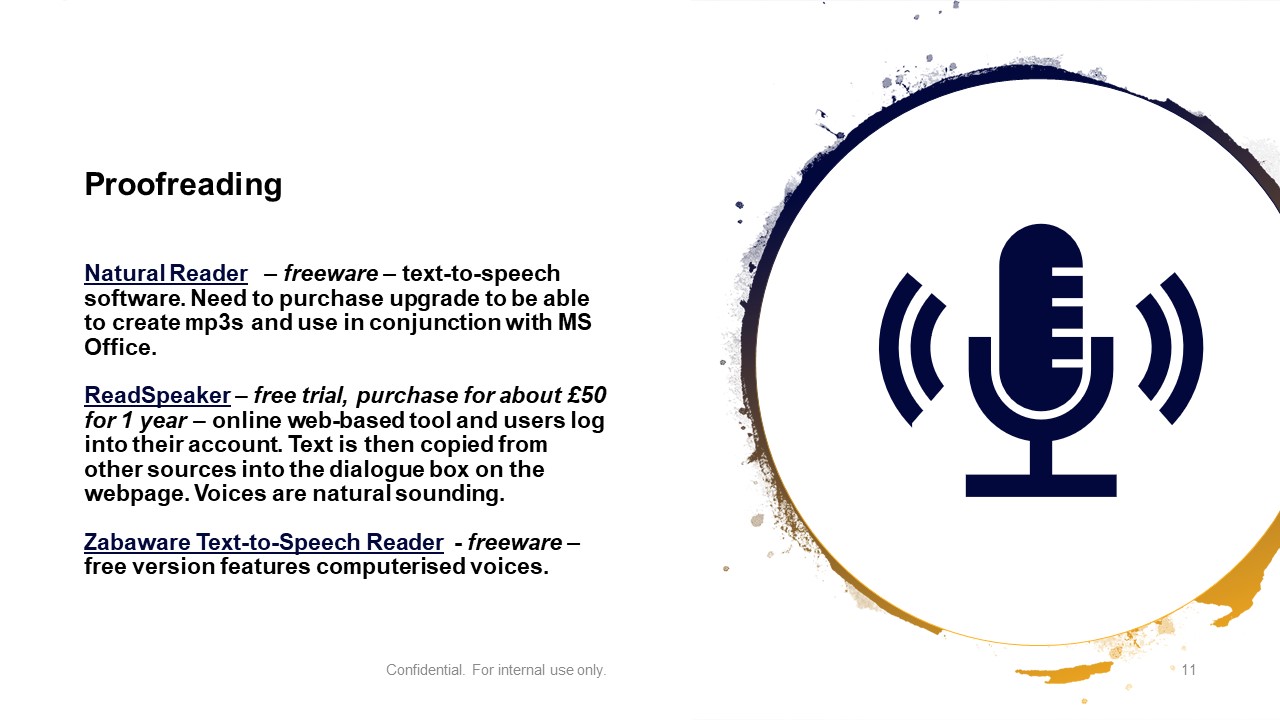 Proofreading

Natural Reader – freeware – text-to-speech software. Need to purchase upgrade to be able to create mp3s and use in conjunction with MS Office.

ReadSpeaker – free trial, purchase for about £50 for 1 year – online web-based tool and users log into their account. Text is then copied from other sources into the dialogue box on the webpage. Voices are natural sounding.

Zabaware Text-to-Speech Reader - freeware – free version features computerised voices.

Confidential. For internal use only.

11